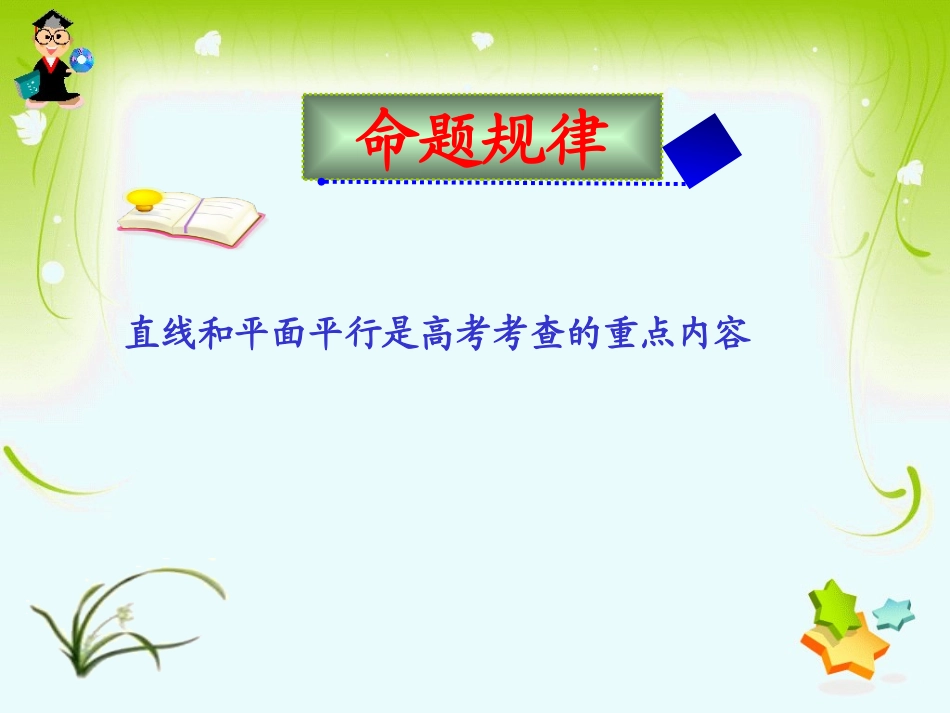 命题规律

直线和平面平行是高考考查的重点内容